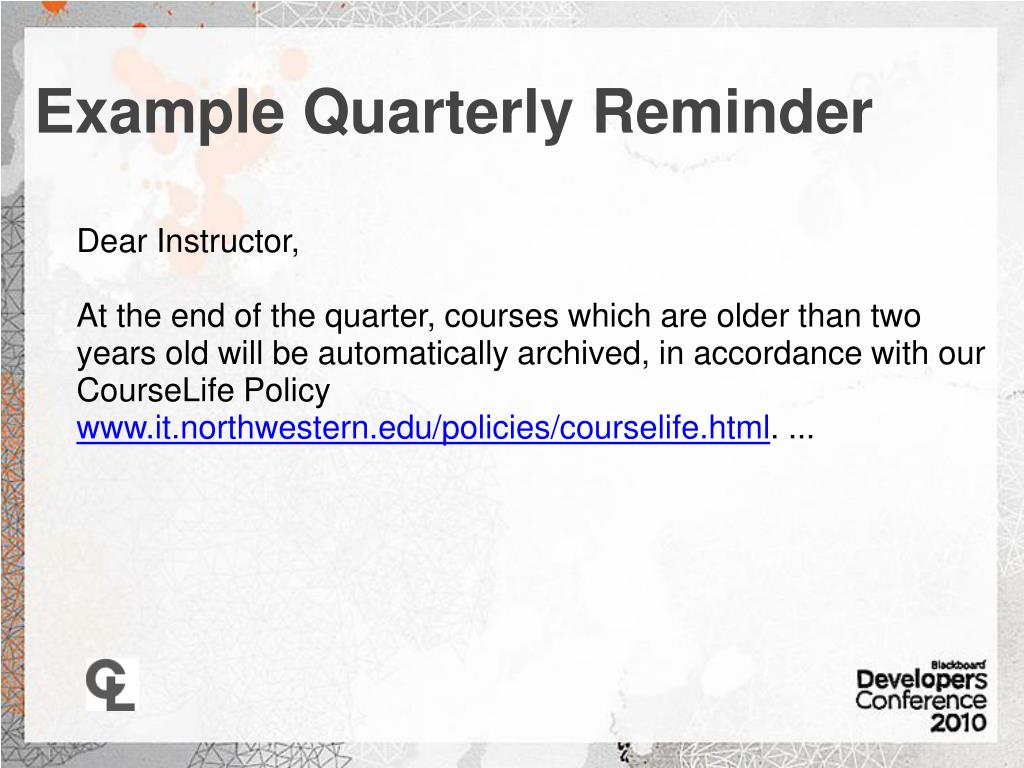 Example Quarterly Reminder

Dear Instructor,

At the end of the quarter, courses which are older than two years old will be automatically archived, in accordance with our CourseLife Policy www.it.northwestern.edu/policies/courselife.html. ...

CL

Blackboard
Developers
Conference
2010